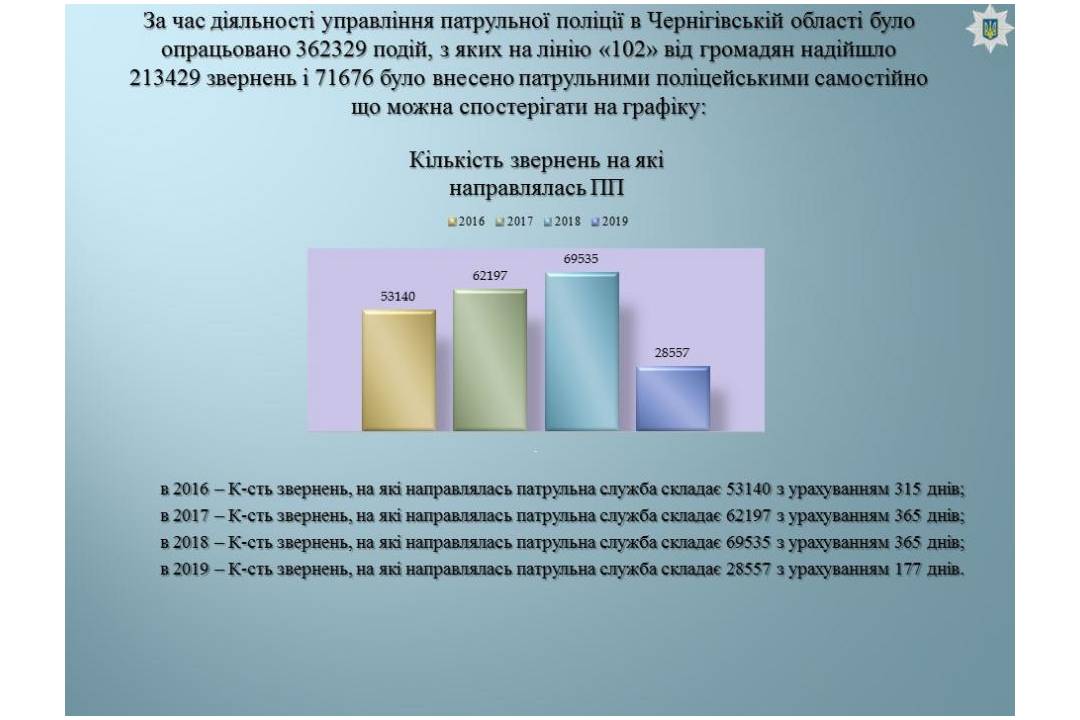 За час діяльності управління патрульної поліції в Чернігівській області було опрацьовано 362329 подій, з яких на лінію «102» від громадян надійшло 213429 звернень і 71676 було внесено патрульними поліцейськими самостійно що можна спостерігати на графіку:

Кількість звернень на які направлялась ПП

2016 2017 2018 2019

53140
62197
69535
28557

в 2016 – К-сть звернень, на які направлялась патрульна служба складає 53140 з урахуванням 315 днів;
в 2017 – К-сть звернень, на які направлялась патрульна служба складає 62197 з урахуванням 365 днів;
в 2018 – К-сть звернень, на які направлялась патрульна служба складає 69535 з урахуванням 365 днів;
в 2019 – К-сть звернень, на які направлялась патрульна служба складає 28557 з урахуванням 177 днів.